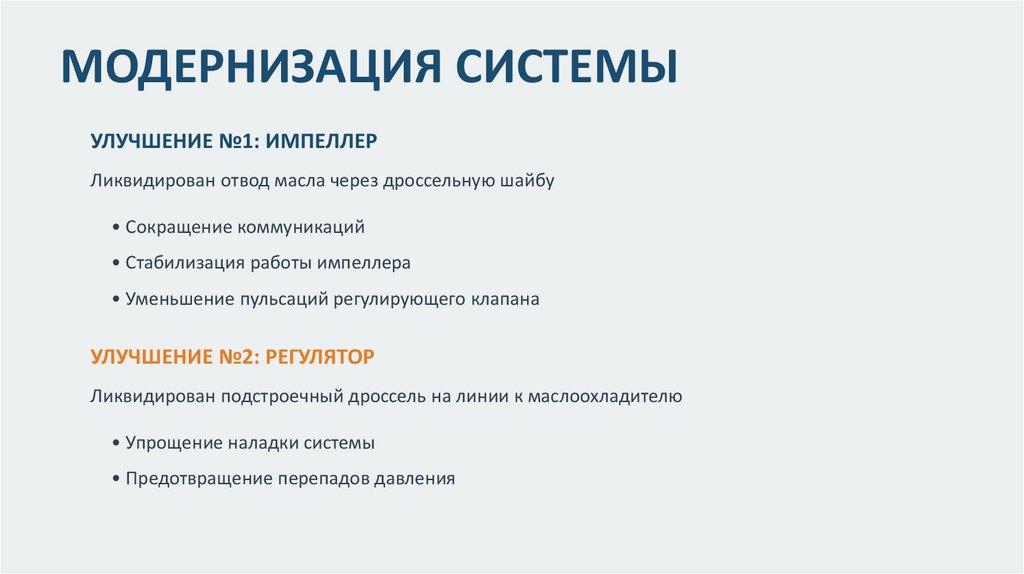 МОДЕРНИЗАЦИЯ СИСТЕМЫ

УЛУЧШЕНИЕ №1: ИМПЕЛЛЕР

Ликвидирован отвод масла через дроссельную шайбу

• Сокращение коммуникаций

• Стабилизация работы импеллера

• Уменьшение пульсаций регулирующего клапана

УЛУЧШЕНИЕ №2: РЕГУЛЯТОР

Ликвидирован подстроечный дроссель на линии к маслоохладителю

• Упрощение наладки системы

• Предотвращение перепадов давления